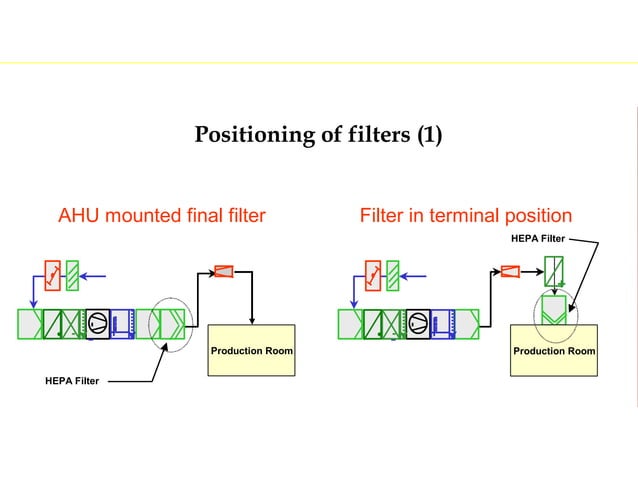 Positioning of filters (1)

AHU mounted final filter

Production Room

HEPA Filter

Filter in terminal position

HEPA Filter

Production Room